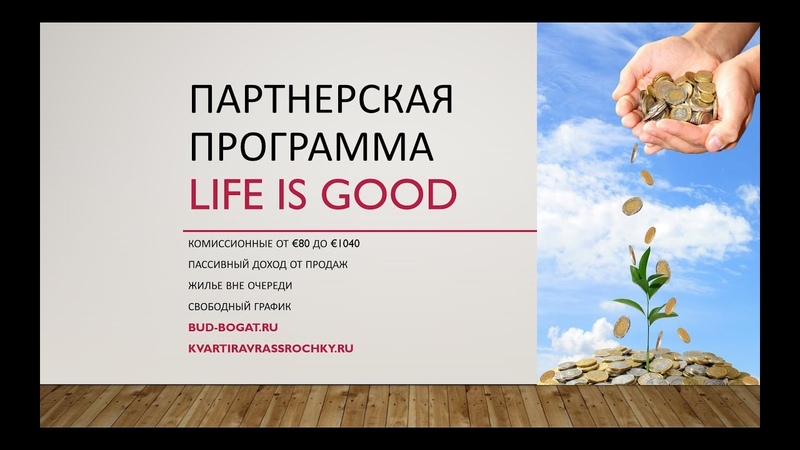 ПАРТНЕРСКАЯ ПРОГРАММА
LIFE IS GOOD

КОМИССИОННЫЕ ОТ €80 ДО €1040
ПАССИВНЫЙ ДОХОД ОТ ПРОДАЖ
ЖИЛЬЕ ВНЕ ОЧЕРЕДИ
СВОБОДНЫЙ ГРАФИК
BUD-BOGAT.RU
KVARTIRAVRASSROCHKY.RU